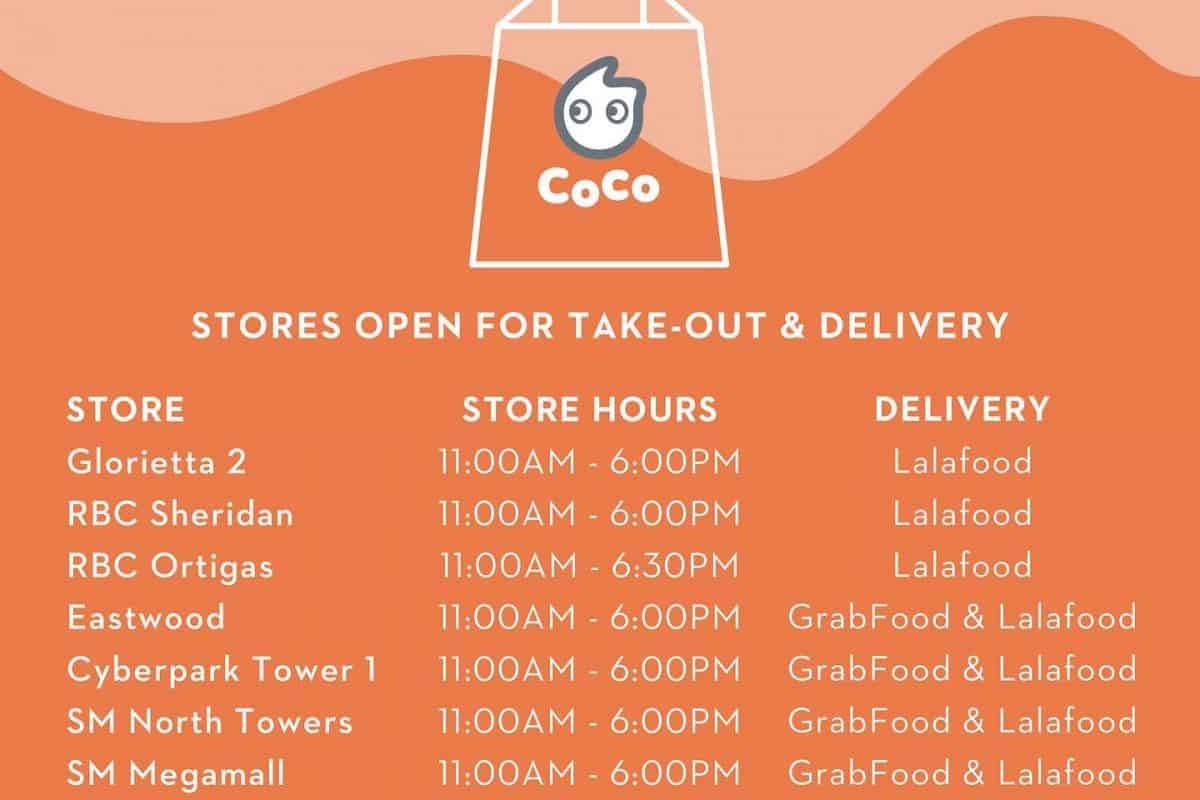 CoCo

STORES OPEN FOR TAKE-OUT & DELIVERY

| STORE | STORE HOURS | DELIVERY |
|---|---|---|
| Glorietta 2 | 11:00AM - 6:00PM | Lalafood |
| RBC Sheridan | 11:00AM - 6:00PM | Lalafood |
| RBC Ortigas | 11:00AM - 6:30PM | Lalafood |
| Eastwood | 11:00AM - 6:00PM | GrabFood & Lalafood |
| Cyberpark Tower 1 | 11:00AM - 6:00PM | GrabFood & Lalafood |
| SM North Towers | 11:00AM - 6:00PM | GrabFood & Lalafood |
| SM Megamall | 11:00AM - 6:00PM | GrabFood & Lalafood |